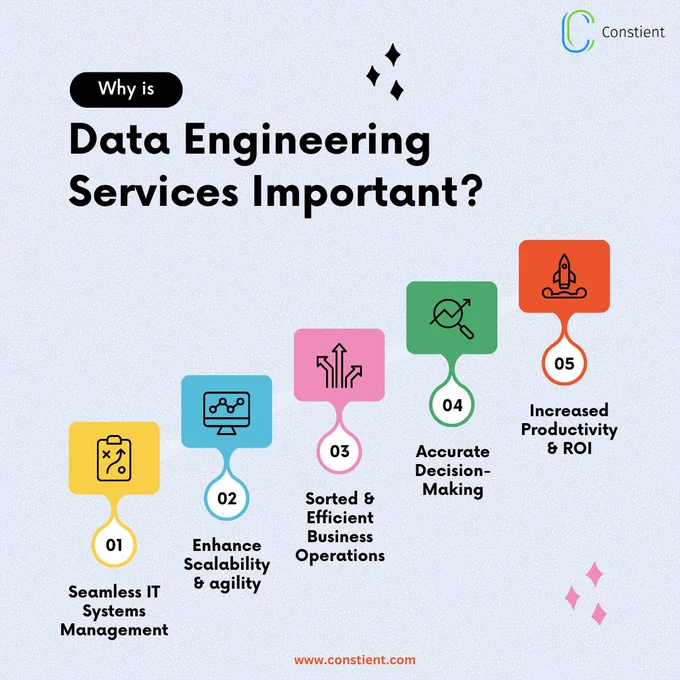 Constient

Why is

Data Engineering Services Important?

01

Seamless IT Systems Management

02

Enhance Scalability & agility

03

Sorted & Efficient Business Operations

04

Accurate Decision-Making

05

Increased Productivity & ROI

www.constient.com